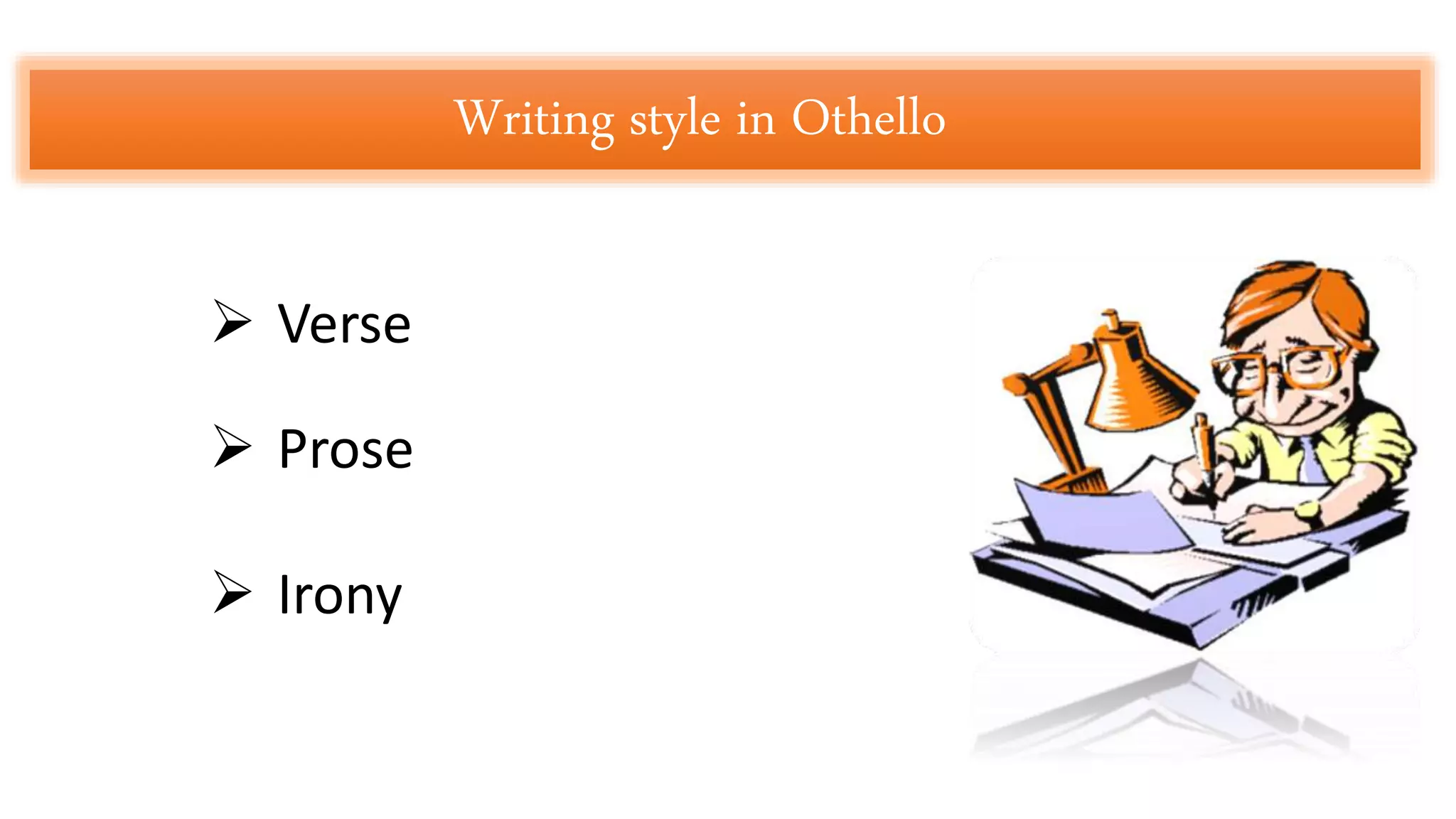 Writing style in Othello

➢ Verse

➢ Prose

➢ Irony